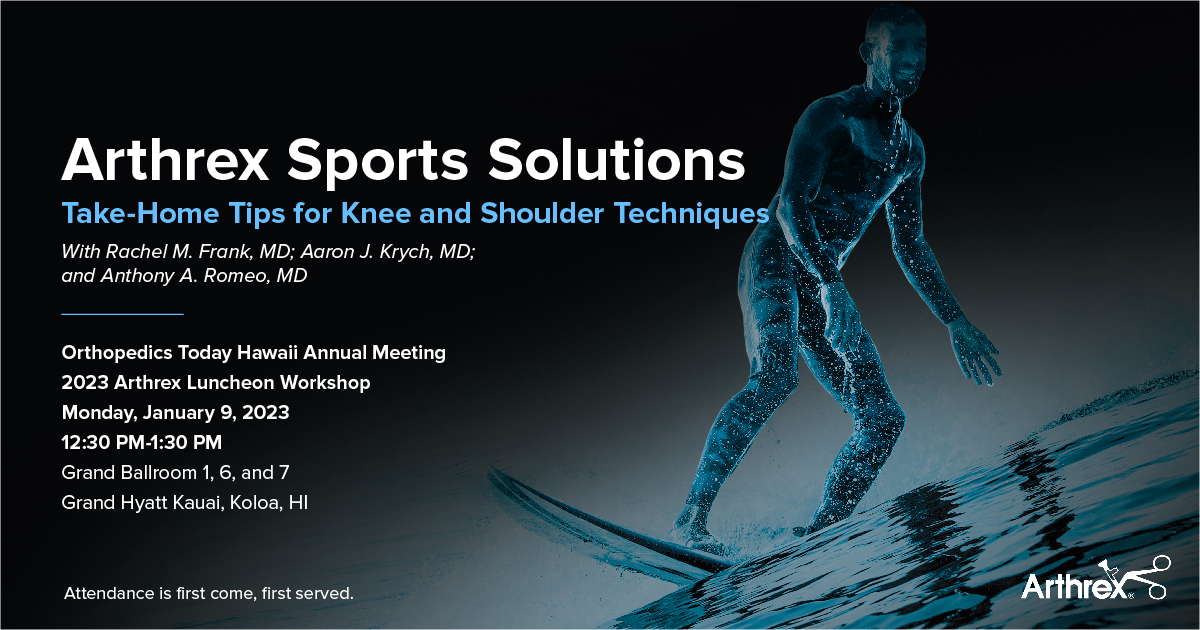 Arthrex Sports Solutions

Take-Home Tips for Knee and Shoulder Techniques

With Rachel M. Frank, MD; Aaron J. Krych, MD; and Anthony A. Romeo, MD

Orthopedics Today Hawaii Annual Meeting
2023 Arthrex Luncheon Workshop
Monday, January 9, 2023
12:30 PM-1:30 PM
Grand Ballroom 1, 6, and 7
Grand Hyatt Kauai, Koloa, HI

Attendance is first come, first served.

Arthrex